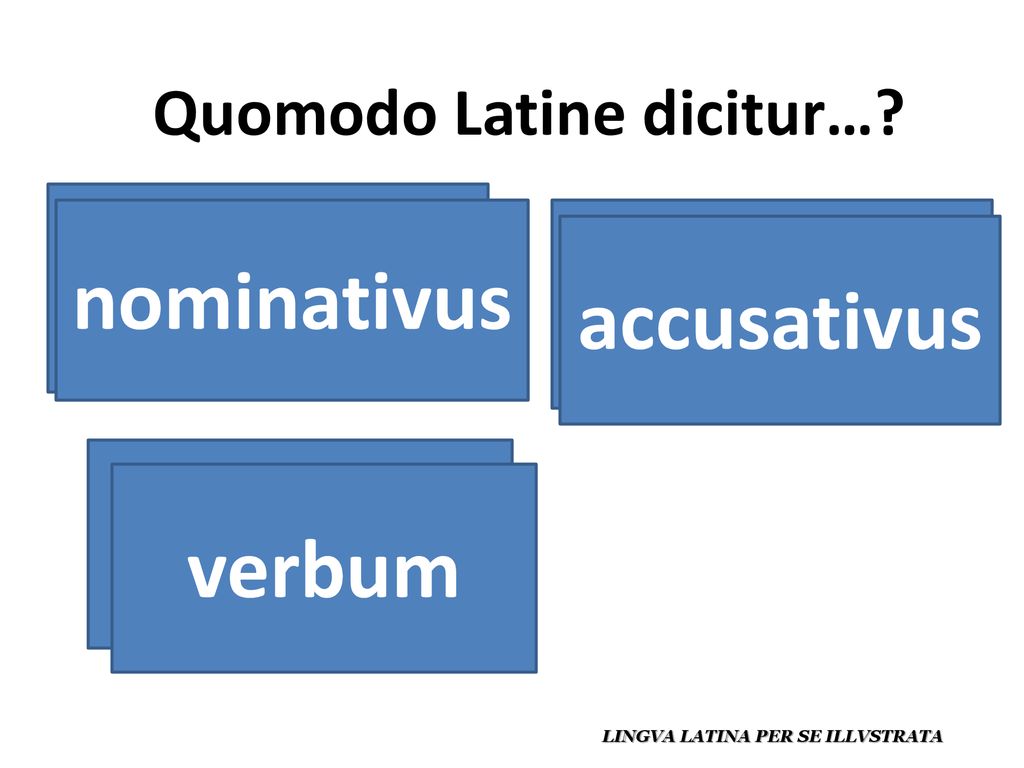 Quomodo Latine dicitur…?

nominativus

accusativus

verbum

LINGVA LATINA PER SE ILLVSTRATA